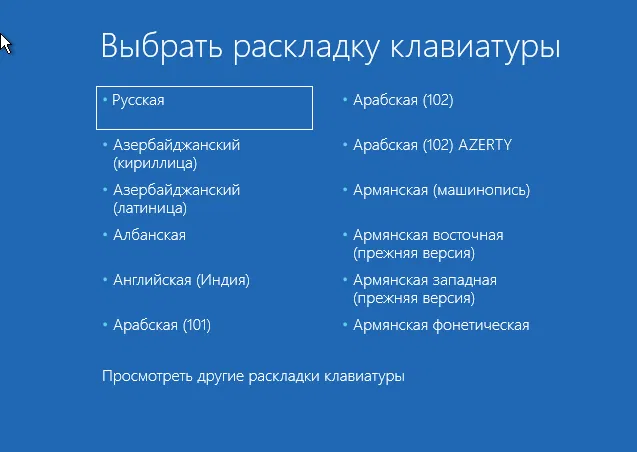 Выбрать раскладку клавиатуры

• Русская

• Азербайджанский (кириллица)

• Азербайджанский (латиница)

• Албанская

• Английская (Индия)

• Арабская (101)

• Арабская (102)

• Арабская (102) AZERTY

• Армянская (машинопись)

• Армянская восточная (прежняя версия)

• Армянская западная (прежняя версия)

• Армянская фонетическая

Просмотреть другие раскладки клавиатуры